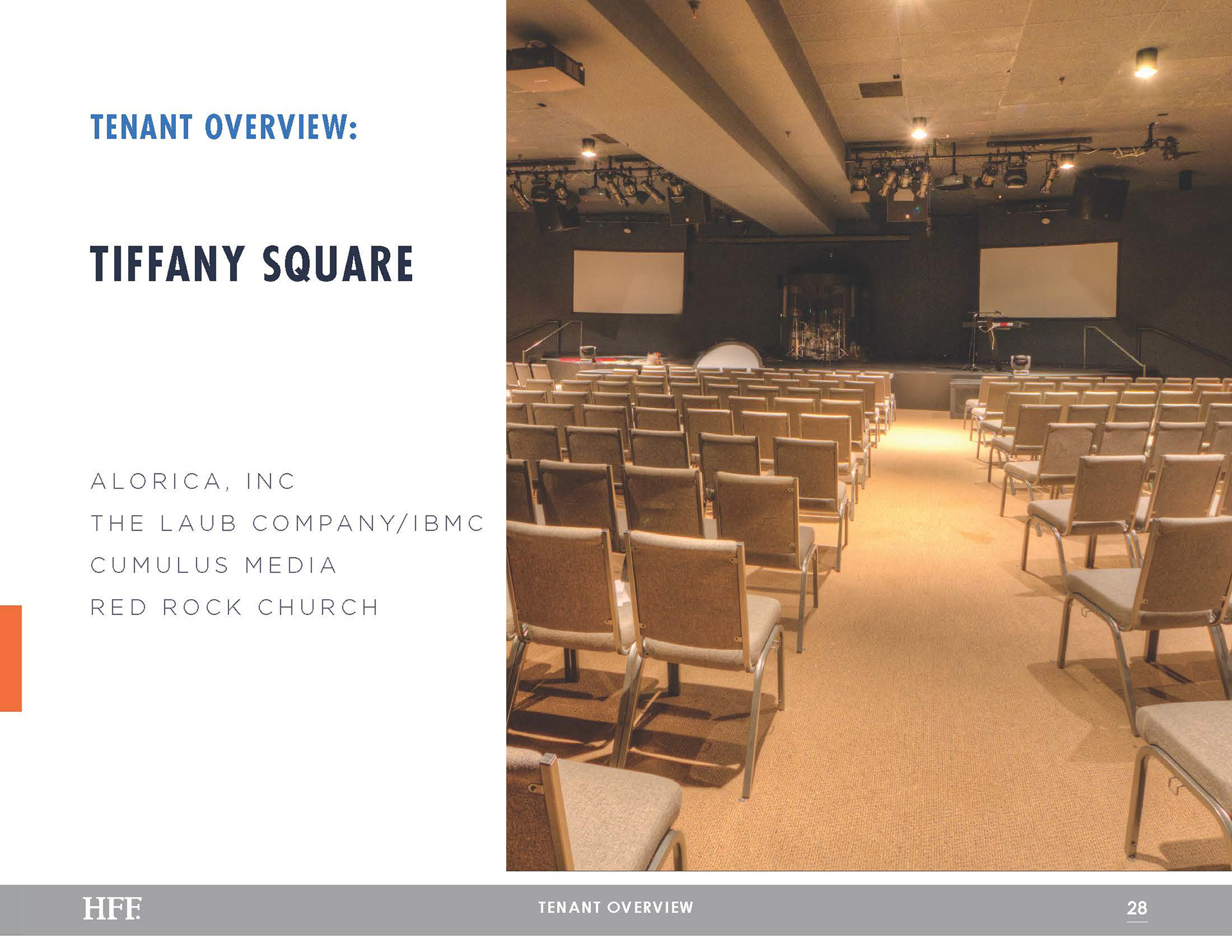 TENANT OVERVIEW:

TIFFANY SQUARE

ALORICA, INC
THE LAUB COMPANY/IBMC
CUMULUS MEDIA
RED ROCK CHURCH

HFF

TENANT OVERVIEW

28